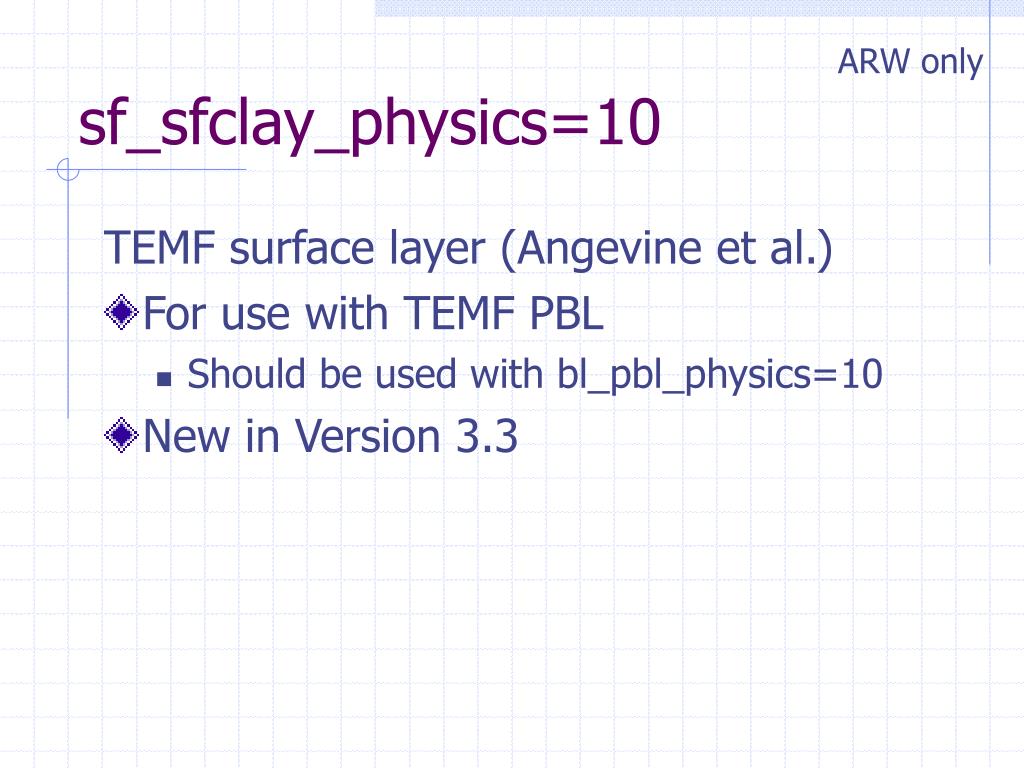 ARW only

sf_sfclay_physics=10

TEMF surface layer (Angevine et al.)

For use with TEMF PBL

Should be used with bl_pbl_physics=10

New in Version 3.3